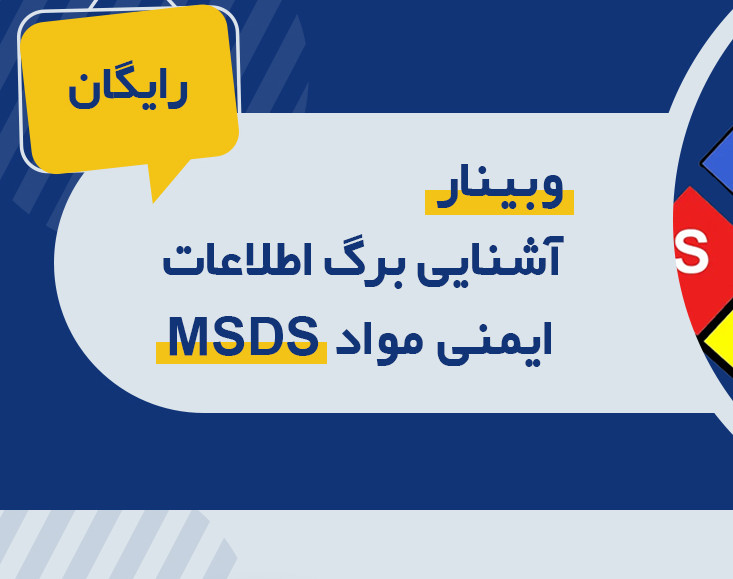 رایگان

وبینار
آشنایی برگ اطلاعات
ایمنی مواد MSDS

S